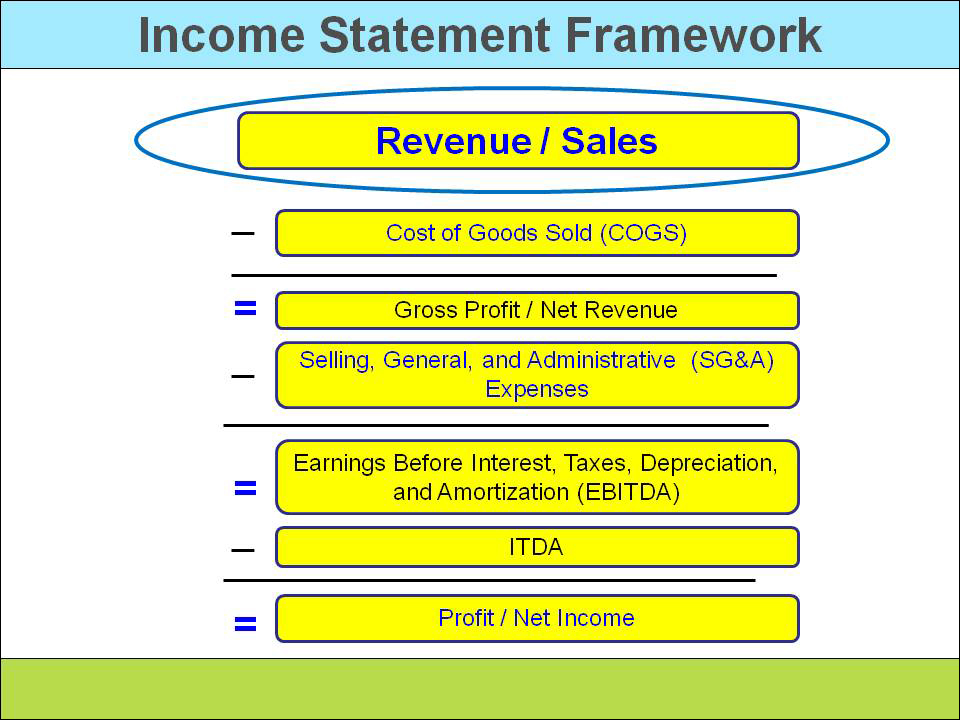 Income Statement Framework

Revenue / Sales

–

Cost of Goods Sold (COGS)

=

Gross Profit / Net Revenue

–

Selling, General, and Administrative (SG&A) Expenses

=

Earnings Before Interest, Taxes, Depreciation, and Amortization (EBITDA)

–

ITDA

=

Profit / Net Income